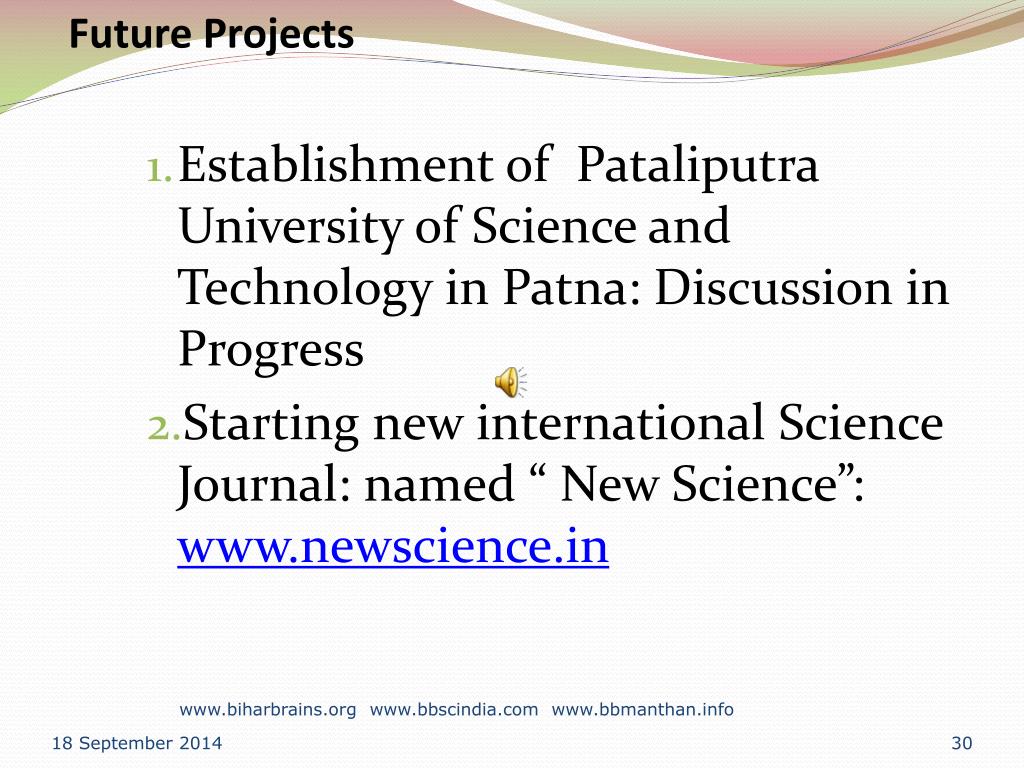 Future Projects

1. Establishment of Pataliputra University of Science and Technology in Patna: Discussion in Progress

2. Starting new international Science Journal: named “ New Science”: www.newscience.in

www.biharbrains.org www.bbscindia.com www.bbmanthan.info

18 September 2014

30